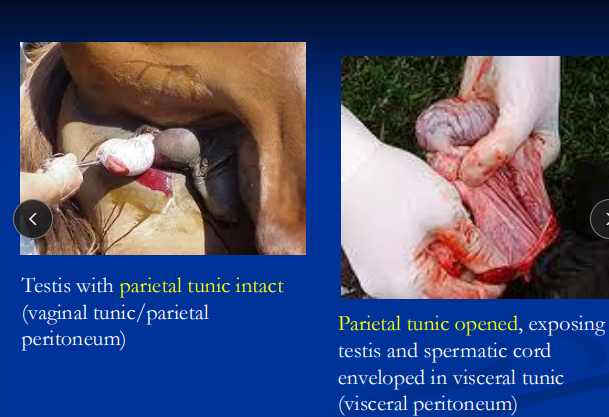 Testis with parietal tunic intact (vaginal tunic/parietal peritoneum)

Parietal tunic opened, exposing testis and spermatic cord enveloped in visceral tunic (visceral peritoneum)